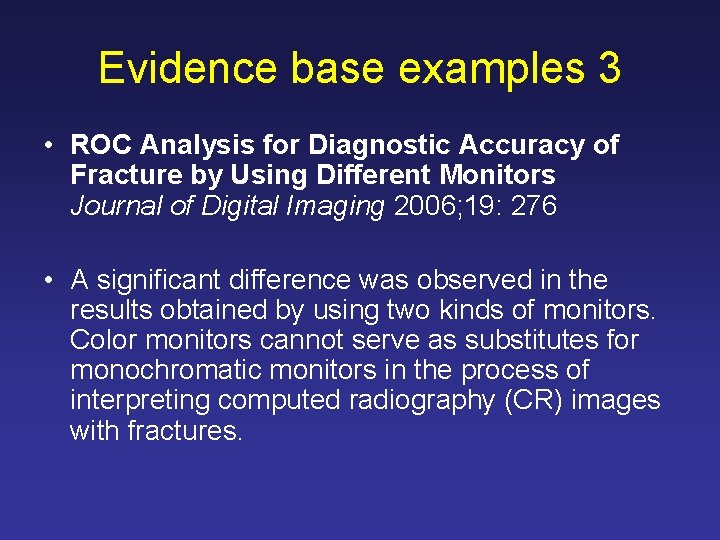 Evidence base examples 3

• ROC Analysis for Diagnostic Accuracy of Fracture by Using Different Monitors
Journal of Digital Imaging 2006;19: 276

• A significant difference was observed in the results obtained by using two kinds of monitors. Color monitors cannot serve as substitutes for monochromatic monitors in the process of interpreting computed radiography (CR) images with fractures.